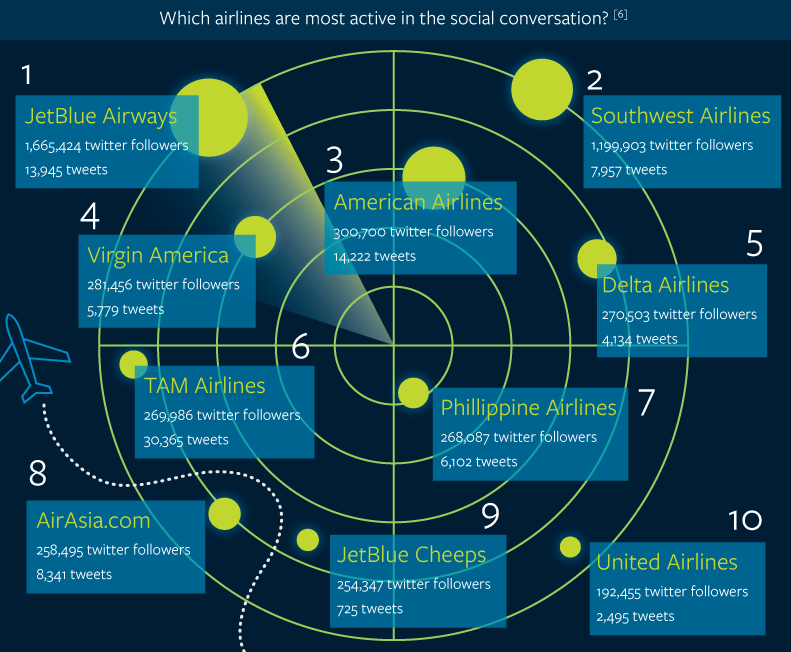 Which airlines are most active in the social conversation? [6]

1
JetBlue Airways
1,665,424 twitter followers
13,945 tweets

2
Southwest Airlines
1,199,903 twitter followers
7,957 tweets

3
American Airlines
300,700 twitter followers
14,222 tweets

4
Virgin America
281,456 twitter followers
5,779 tweets

5
Delta Airlines
270,503 twitter followers
4,134 tweets

6
TAM Airlines
269,986 twitter followers
30,365 tweets

7
Phillippine Airlines
268,087 twitter followers
6,102 tweets

8
AirAsia.com
258,495 twitter followers
8,341 tweets

9
JetBlue Cheeps
254,347 twitter followers
725 tweets

10
United Airlines
192,455 twitter followers
2,495 tweets